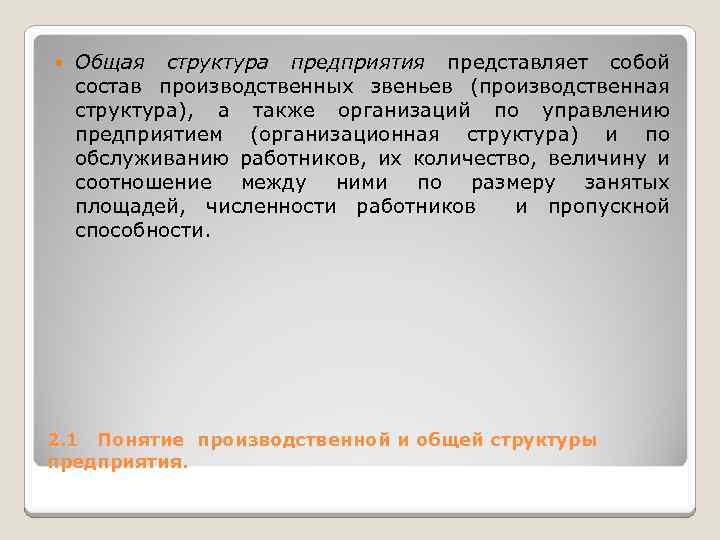 Общая структура предприятия представляет собой состав производственных звеньев (производственная структура), а также организаций по управлению предприятием (организационная структура) и по обслуживанию работников, их количество, величину и соотношение между ними по размеру занятых площадей, численности работников и пропускной способности.

2.1 Понятие производственной и общей структуры предприятия.